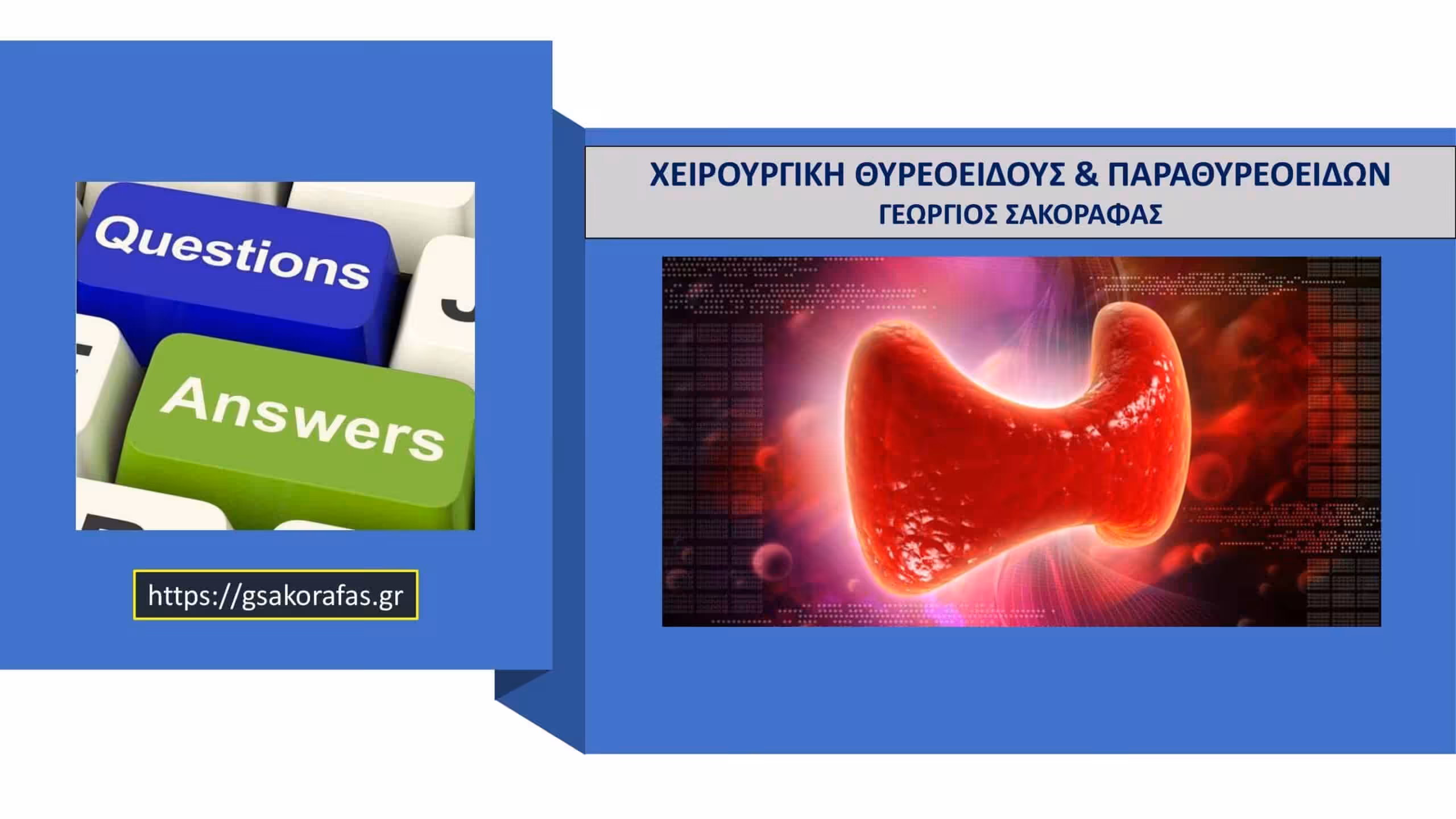 Questions

Answers

https://gsakorafas.gr

ΧΕΙΡΟΥΡΓΙΚΗ ΘΥΡΕΟΕΙΔΟΥΣ & ΠΑΡΑΘΥΡΕΟΕΙΔΩΝ
ΓΕΩΡΓΙΟΣ ΣΑΚΟΡΑΦΑΣ